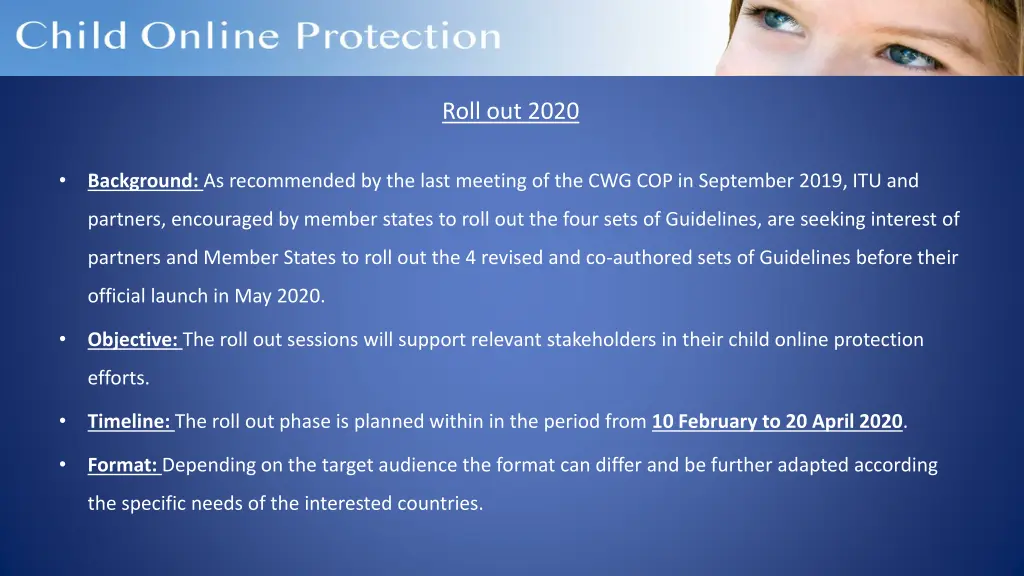 Child Online Protection

Roll out 2020

• Background: As recommended by the last meeting of the CWG COP in September 2019, ITU and partners, encouraged by member states to roll out the four sets of Guidelines, are seeking interest of partners and Member States to roll out the 4 revised and co-authored sets of Guidelines before their official launch in May 2020.

• Objective: The roll out sessions will support relevant stakeholders in their child online protection efforts.

• Timeline: The roll out phase is planned within in the period from 10 February to 20 April 2020.

• Format: Depending on the target audience the format can differ and be further adapted according the specific needs of the interested countries.